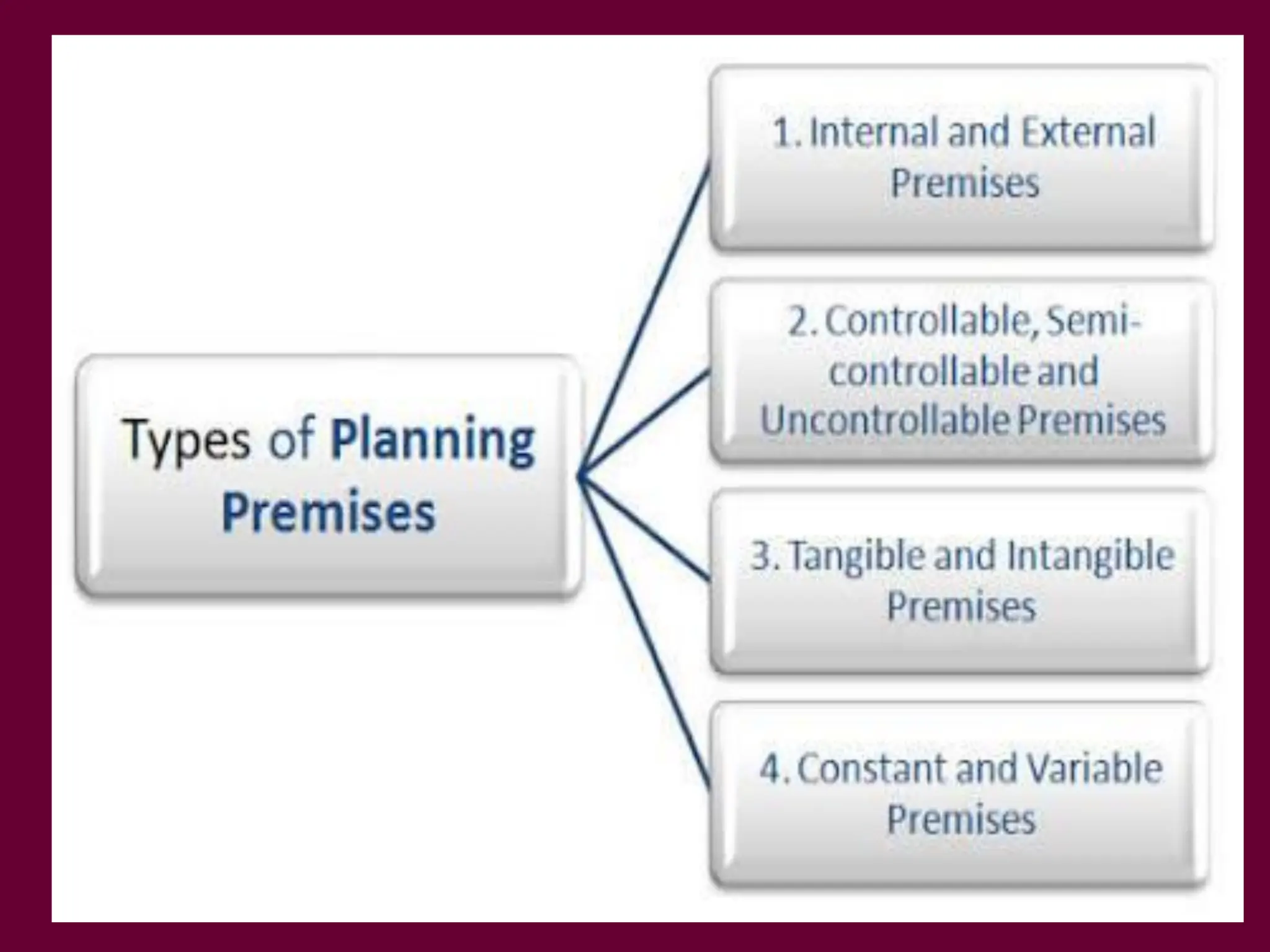 Types of Planning Premises

1. Internal and External Premises

2. Controllable, Semi-controllable and Uncontrollable Premises

3. Tangible and Intangible Premises

4. Constant and Variable Premises